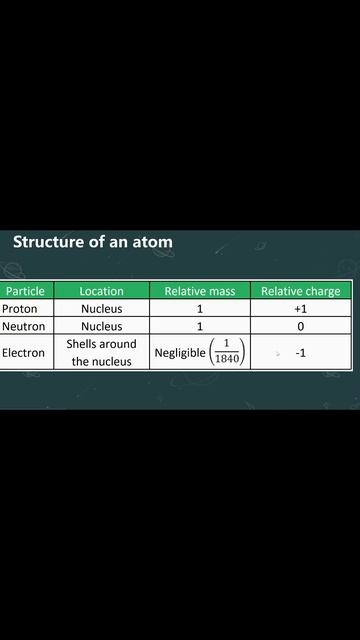 Structure of an atom

| Particle | Location | Relative mass | Relative charge |
|---|---|---|---|
| Proton | Nucleus | 1 | +1 |
| Neutron | Nucleus | 1 | 0 |
| Electron | Shells around the nucleus | Negligible $\left(\frac{1}{1840}\right)$ | -1 |